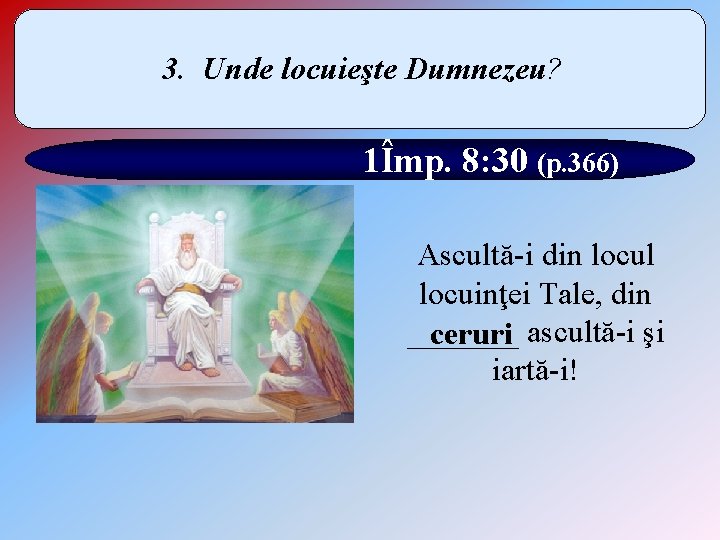 3. Unde locuieşte Dumnezeu?

1Împ. 8:30 (p.366)

Ascultă-i din locul locuinţei Tale, din ceruri ascultă-i şi iartă-i!